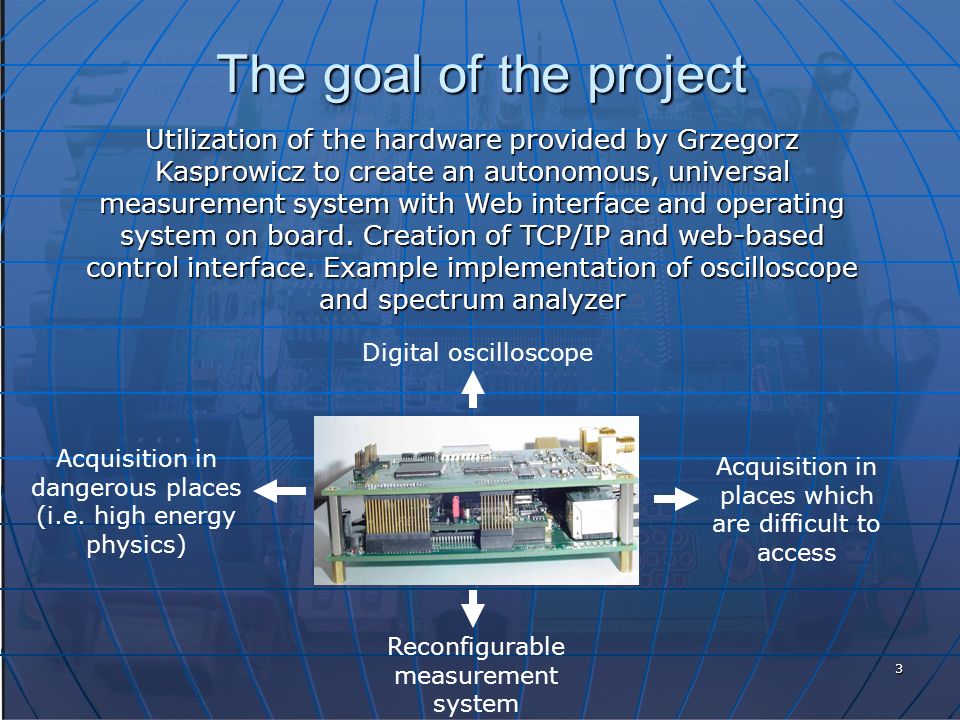 The goal of the project

Utilization of the hardware provided by Grzegorz Kasprowicz to create an autonomous, universal measurement system with Web interface and operating system on board. Creation of TCP/IP and web-based control interface. Example implementation of oscilloscope and spectrum analyzer

Digital oscilloscope

Acquisition in dangerous places (i.e. high energy physics)

Acquisition in places which are difficult to access

Reconfigurable measurement system

3